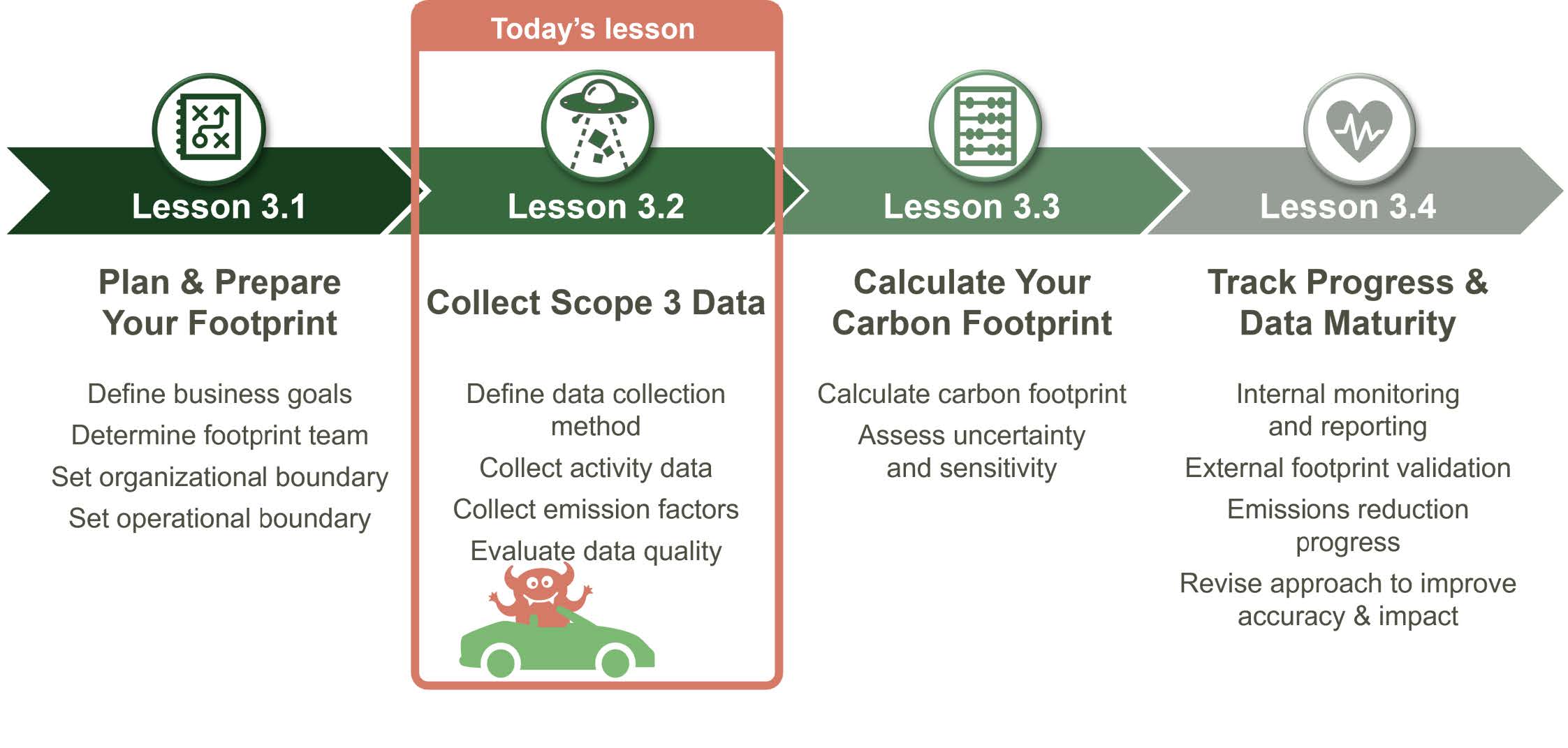 Lesson 3.1

Plan & Prepare Your Footprint

Define business goals
Determine footprint team
Set organizational boundary
Set operational boundary

Today's lesson

Lesson 3.2

Collect Scope 3 Data

Define data collection method
Collect activity data
Collect emission factors
Evaluate data quality

Lesson 3.3

Calculate Your Carbon Footprint

Calculate carbon footprint
Assess uncertainty and sensitivity

Lesson 3.4

Track Progress & Data Maturity

Internal monitoring and reporting
External footprint validation
Emissions reduction progress
Revise approach to improve accuracy & impact